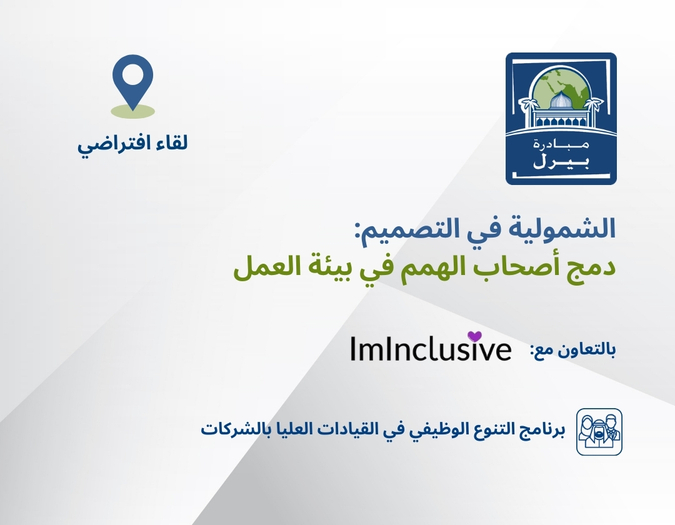 مبادرة
بيرل

لقاء افتراضي

الشمولية في التصميم:
دمج أصحاب الهمم في بيئة العمل

بالتعاون مع: ImInclusive

برنامج التنوع الوظيفي في القيادات العليا بالشركات